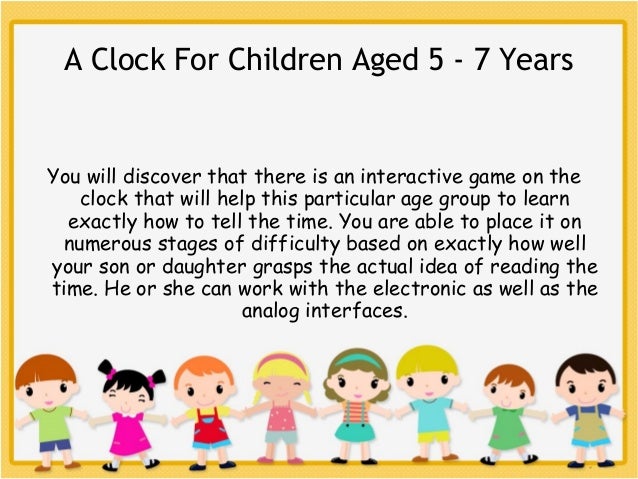 A Clock For Children Aged 5 - 7 Years

You will discover that there is an interactive game on the clock that will help this particular age group to learn exactly how to tell the time. You are able to place it on numerous stages of difficulty based on exactly how well your son or daughter grasps the actual idea of reading the time. He or she can work with the electronic as well as the analog interfaces.